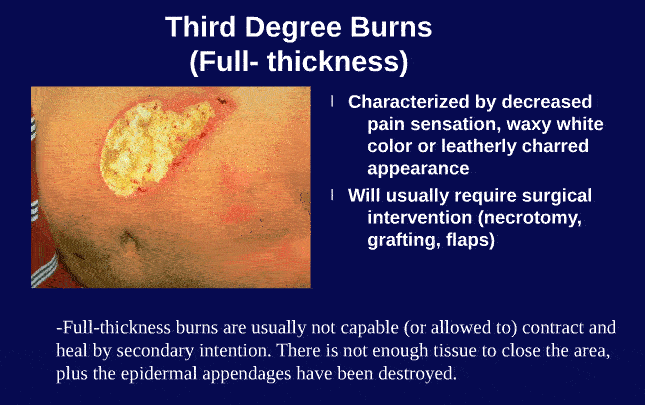 Third Degree Burns
(Full- thickness)

l Characterized by decreased pain sensation, waxy white color or leatherly charred appearance

l Will usually require surgical intervention (necrotomy, grafting, flaps)

-Full-thickness burns are usually not capable (or allowed to) contract and heal by secondary intention. There is not enough tissue to close the area, plus the epidermal appendages have been destroyed.